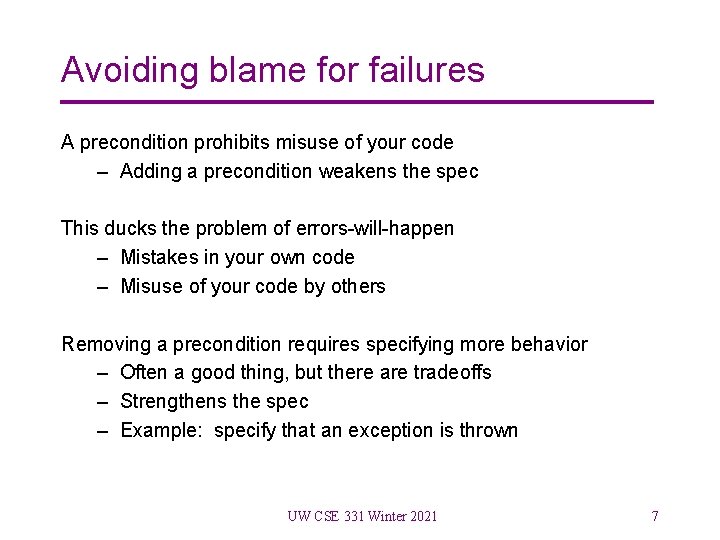 Avoiding blame for failures

A precondition prohibits misuse of your code
– Adding a precondition weakens the spec

This ducks the problem of errors-will-happen
– Mistakes in your own code
– Misuse of your code by others

Removing a precondition requires specifying more behavior
– Often a good thing, but there are tradeoffs
– Strengthens the spec
– Example: specify that an exception is thrown

UW CSE 331 Winter 2021

7